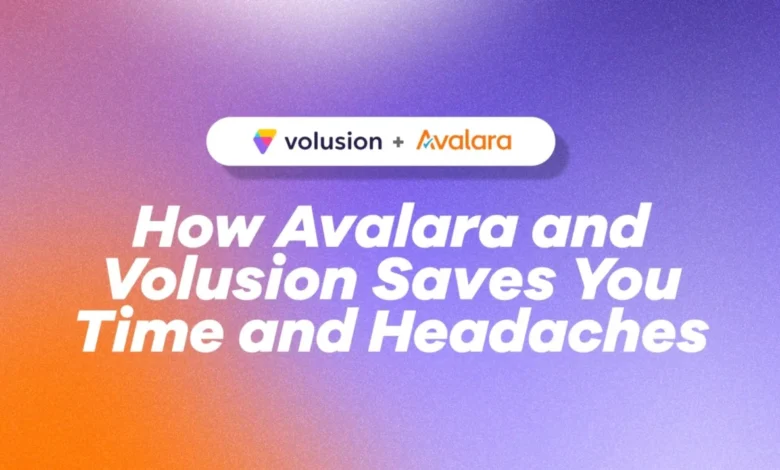 volusion + Avalara

How Avalara and Volusion Saves You Time and Headaches